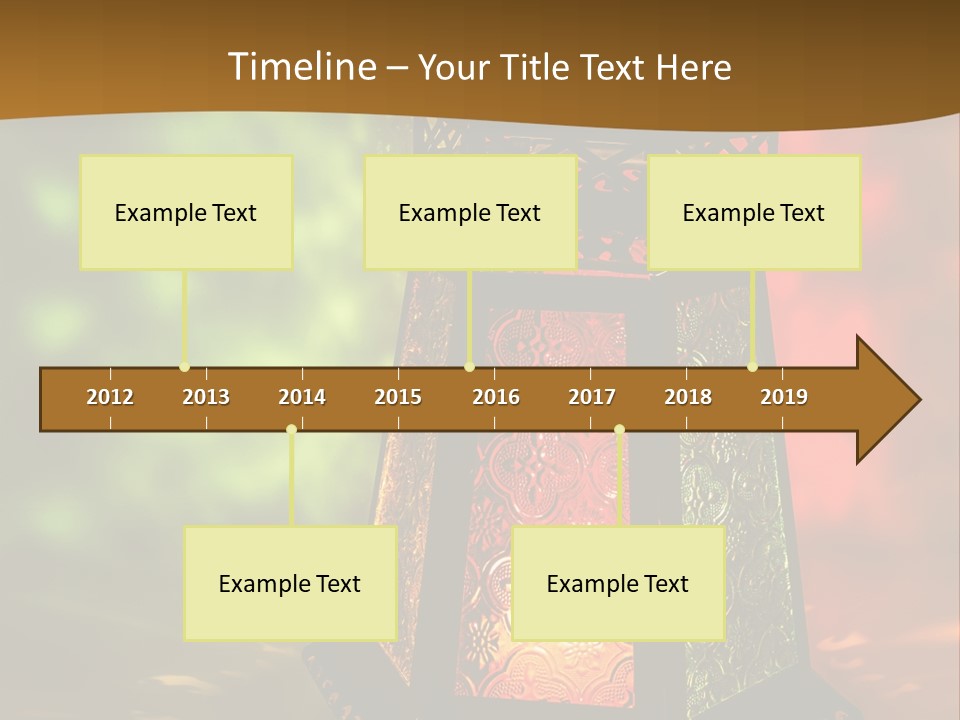 Timeline – Your Title Text Here

Example Text

Example Text

Example Text

2012 2013 2014 2015 2016 2017 2018 2019

Example Text

Example Text